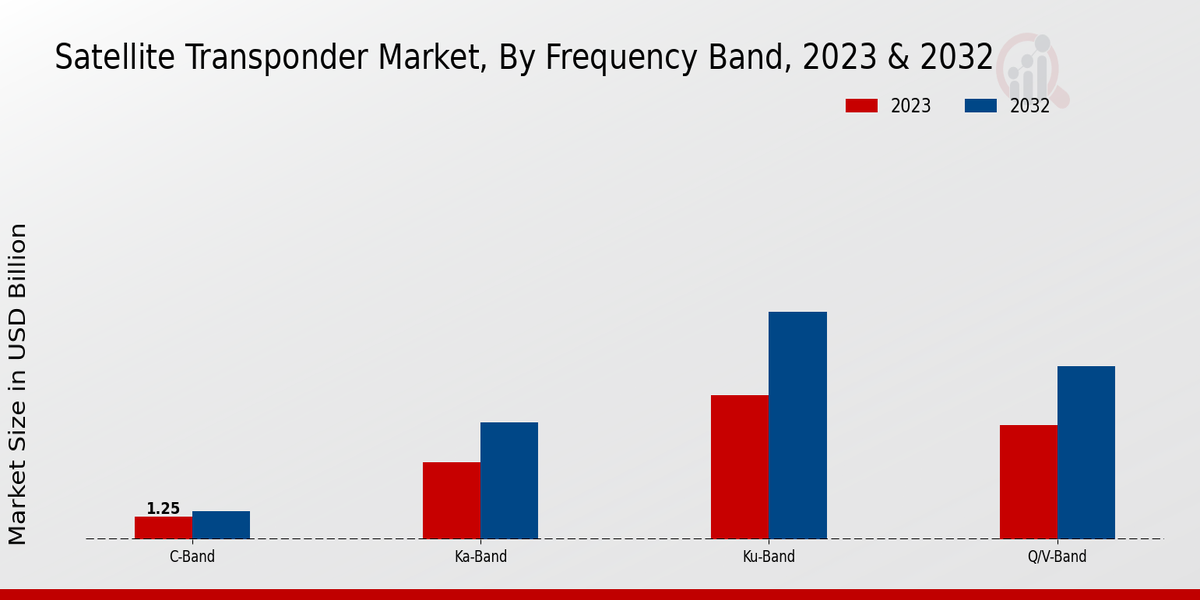 Satellite Transponder Market, By Frequency Band, 2023 & 2032

2023
2032

Market Size in USD Billion

1.25

C-Band
Ka-Band
Ku-Band
Q/V-Band